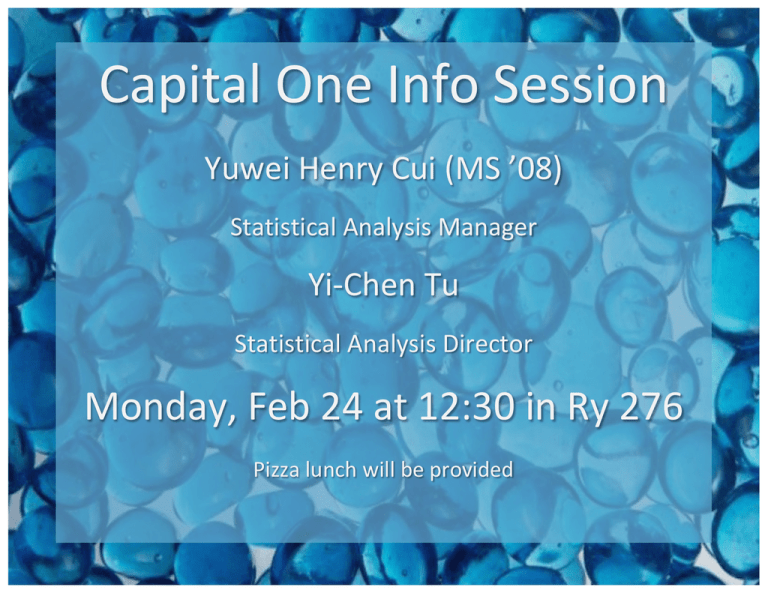 Capital One Info Session

Yuwei Henry Cui (MS ’08)

Statistical Analysis Manager

Yi-Chen Tu

Statistical Analysis Director

Monday, Feb 24 at 12:30 in Ry 276

Pizza lunch will be provided